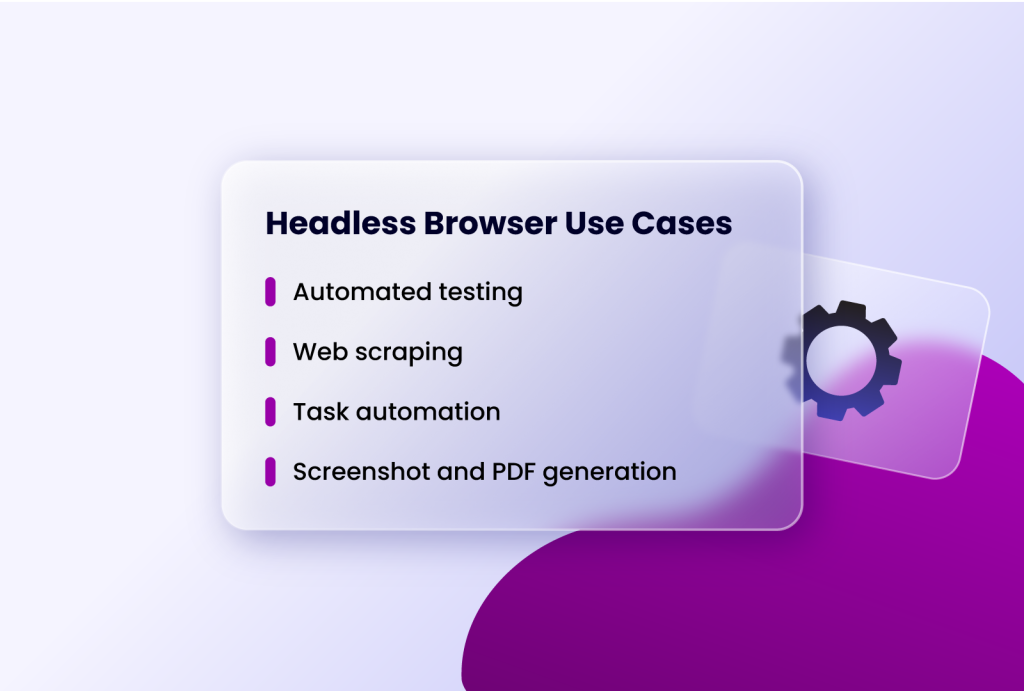 Headless Browser Use Cases

Automated testing

Web scraping

Task automation

Screenshot and PDF generation